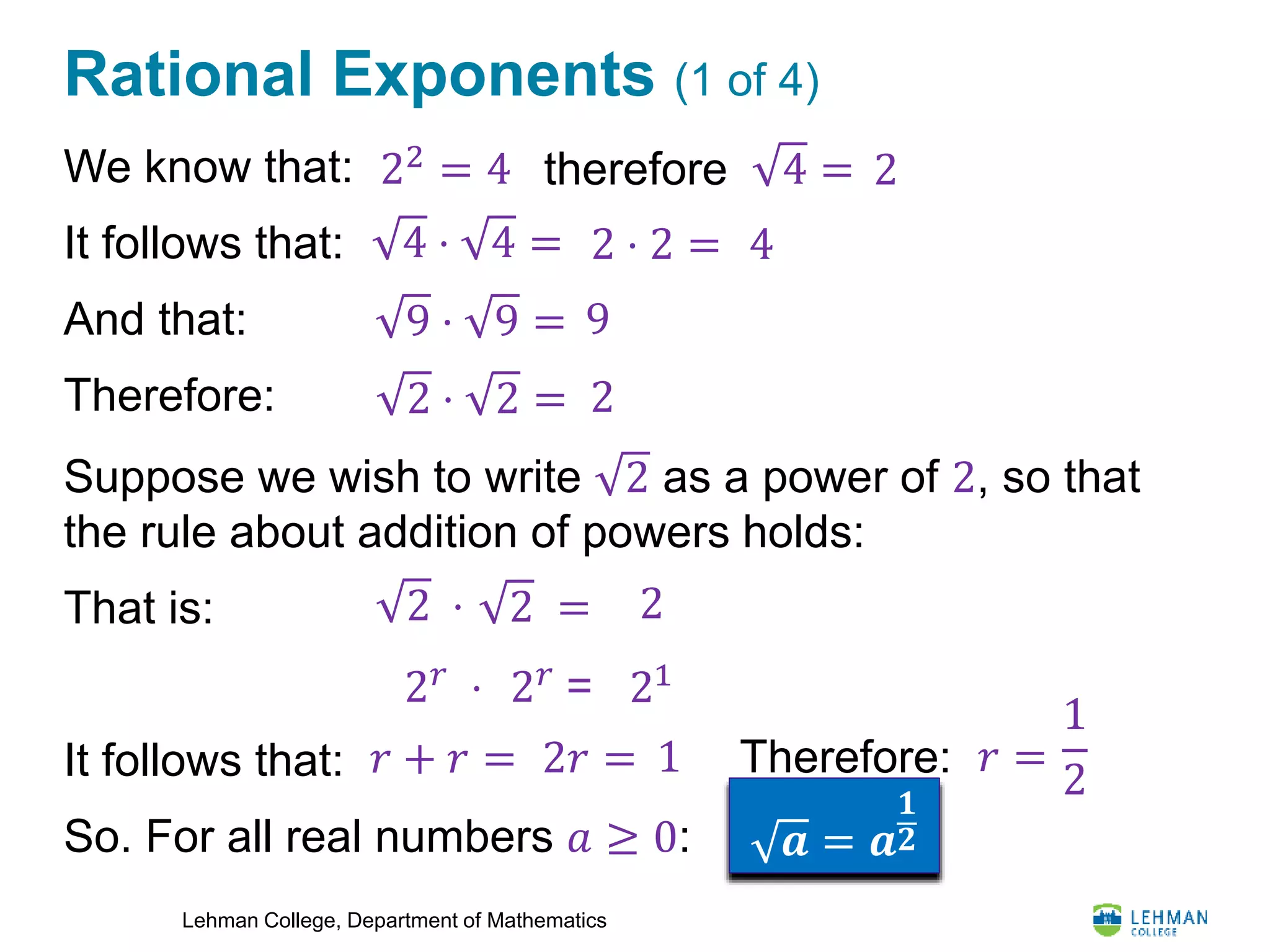 Rational Exponents (1 of 4)

We know that: $2^2 = 4$ therefore $\sqrt{4} = 2$

It follows that: $\sqrt{4} \cdot \sqrt{4} = 2 \cdot 2 = 4$

And that: $\sqrt{9} \cdot \sqrt{9} = 9$

Therefore: $\sqrt{2} \cdot \sqrt{2} = 2$

Suppose we wish to write $\sqrt{2}$ as a power of $2$, so that the rule about addition of powers holds:

That is: $\sqrt{2} \cdot \sqrt{2} = 2$

$2^r \cdot 2^r = 2^1$

It follows that: $r + r = 2r = 1$ Therefore: $r = \frac{1}{2}$

So. For all real numbers $a \geq 0$: $\sqrt{a} = a^{\frac{1}{2}}$

Lehman College, Department of Mathematics

LEHMAN COLLEGE